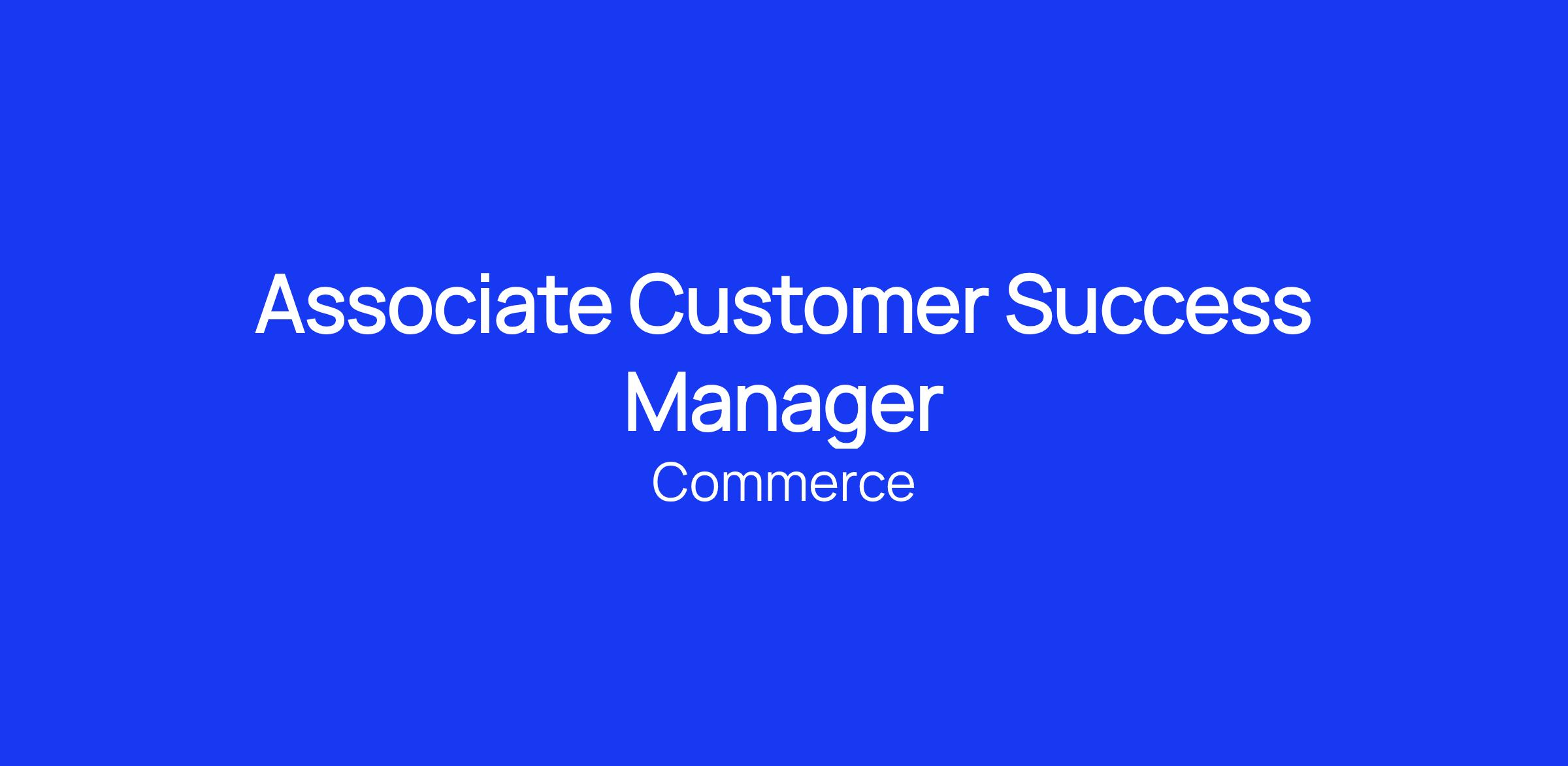 Associate Customer Success Manager

Commerce